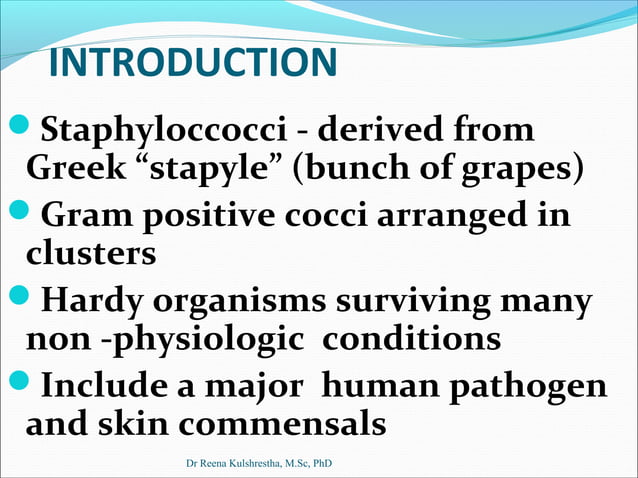 INTRODUCTION

Staphyloccocci - derived from Greek “stapyle” (bunch of grapes)

Gram positive cocci arranged in clusters

Hardy organisms surviving many non -physiologic conditions

Include a major human pathogen and skin commensals

Dr Reena Kulshrestha, M.Sc, PhD